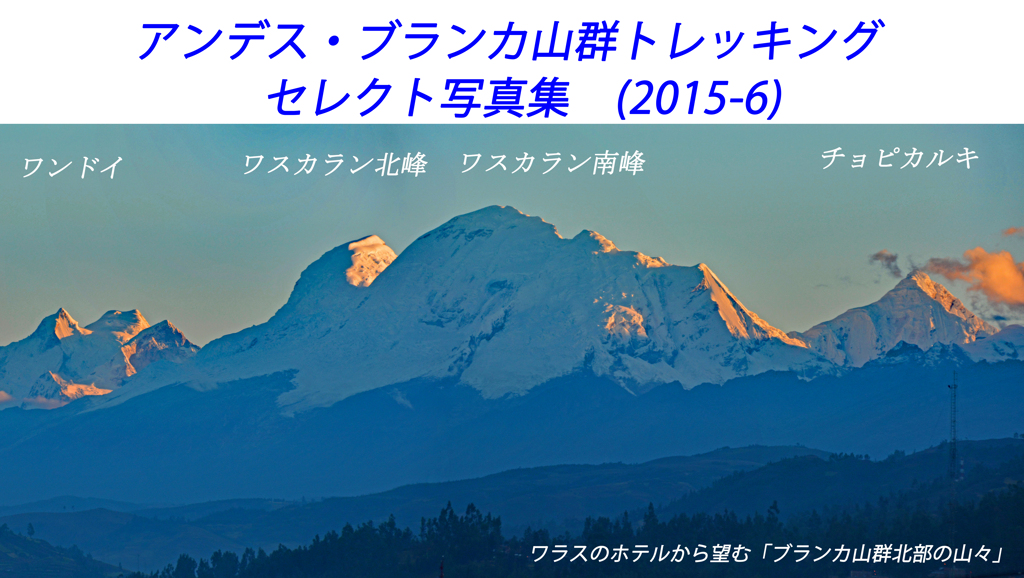 アンデス・ブランカ山群トレッキング
セレクト写真集　(2015-6)

ワンドイ

ワスカラン北峰

ワスカラン南峰

チョピカルキ

ワラスのホテルから望む「ブランカ山群北部の山々」